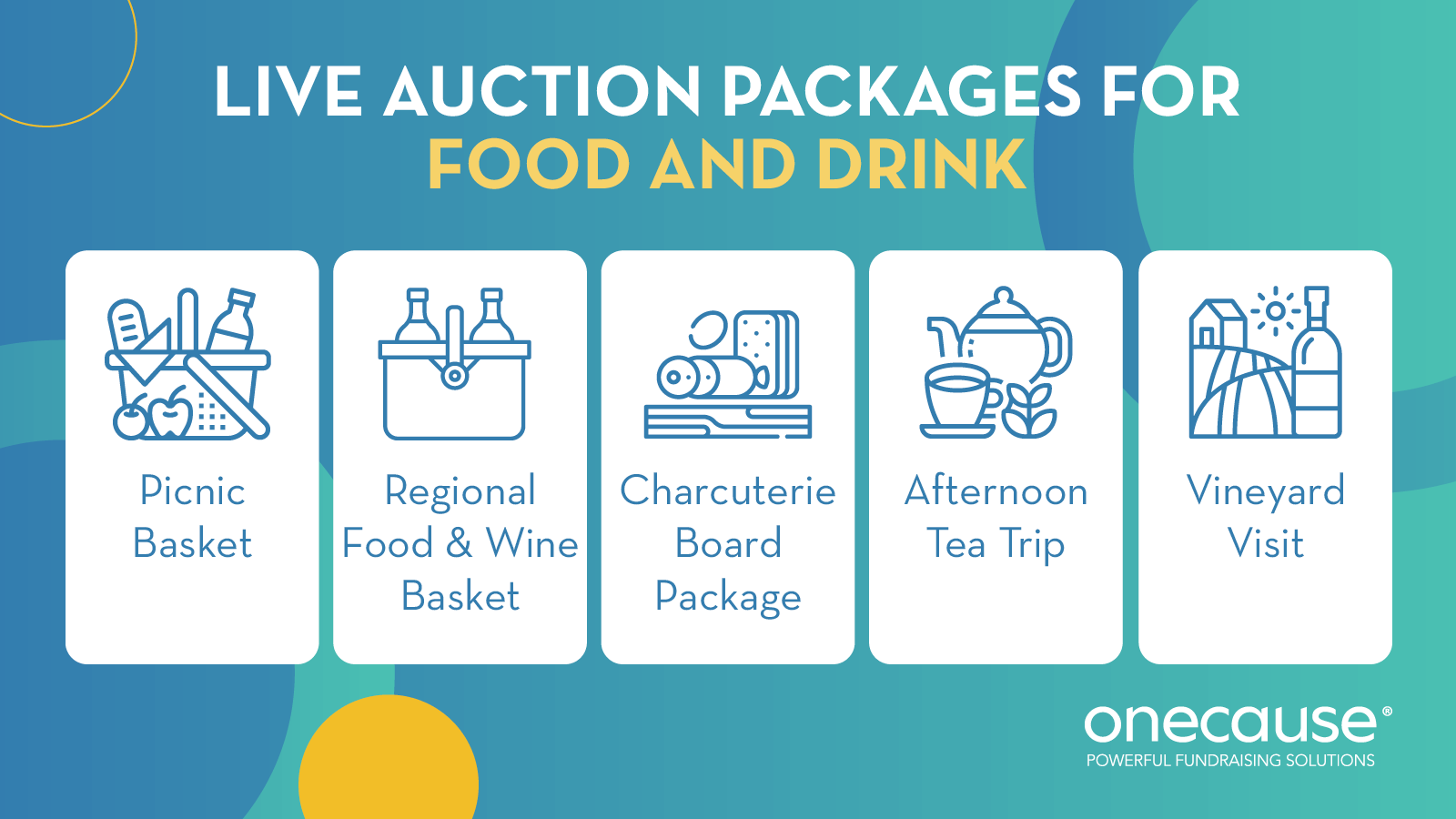 LIVE AUCTION PACKAGES FOR
FOOD AND DRINK

Picnic Basket

Regional Food & Wine Basket

Charcuterie Board Package

Afternoon Tea Trip

Vineyard Visit

onecause®
POWERFUL FUNDRAISING SOLUTIONS